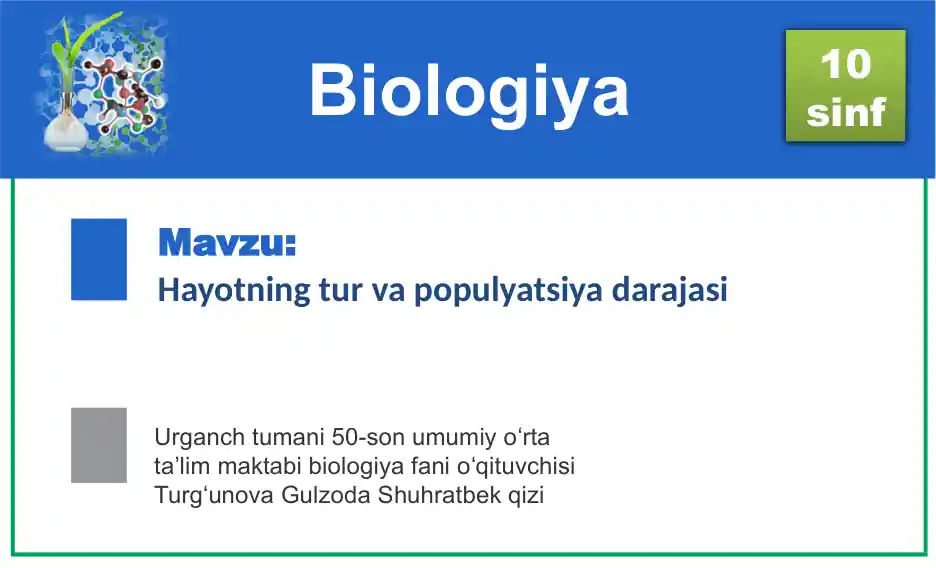 Biologiya

10
sinf

Mavzu:
Hayotning tur va populyatsiya darajasi

Urganch tumani 50-son umumiy o‘rta ta’lim maktabi biologiya fani o‘qituvchisi Turg‘unova Gulzoda Shuhratbek qizi